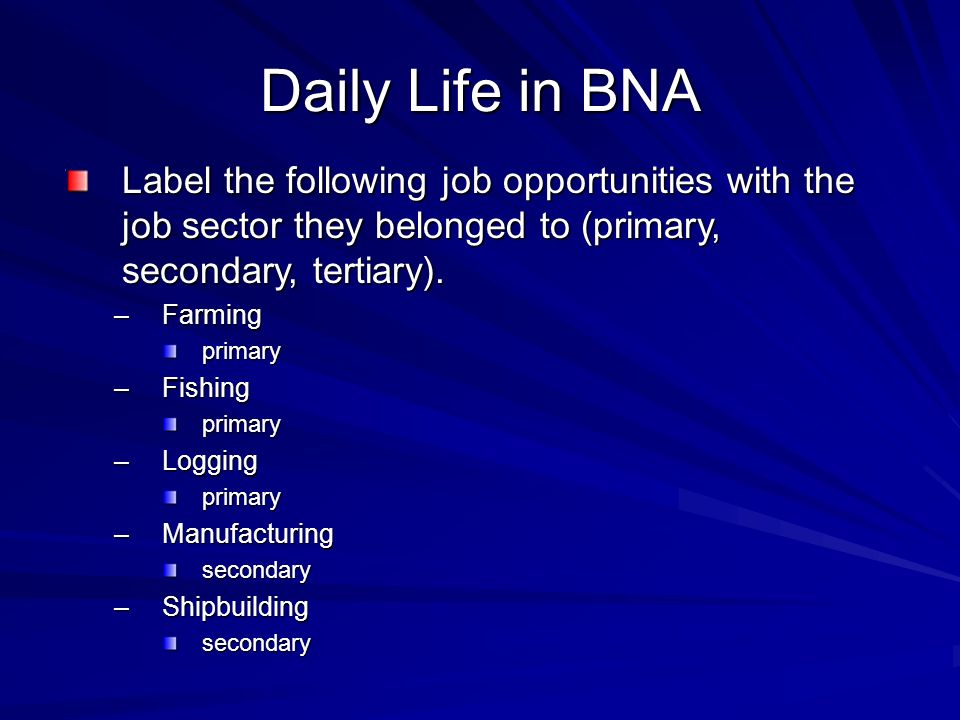 Daily Life in BNA

Label the following job opportunities with the job sector they belonged to (primary, secondary, tertiary).

– Farming
  primary
– Fishing
  primary
– Logging
  primary
– Manufacturing
  secondary
– Shipbuilding
  secondary